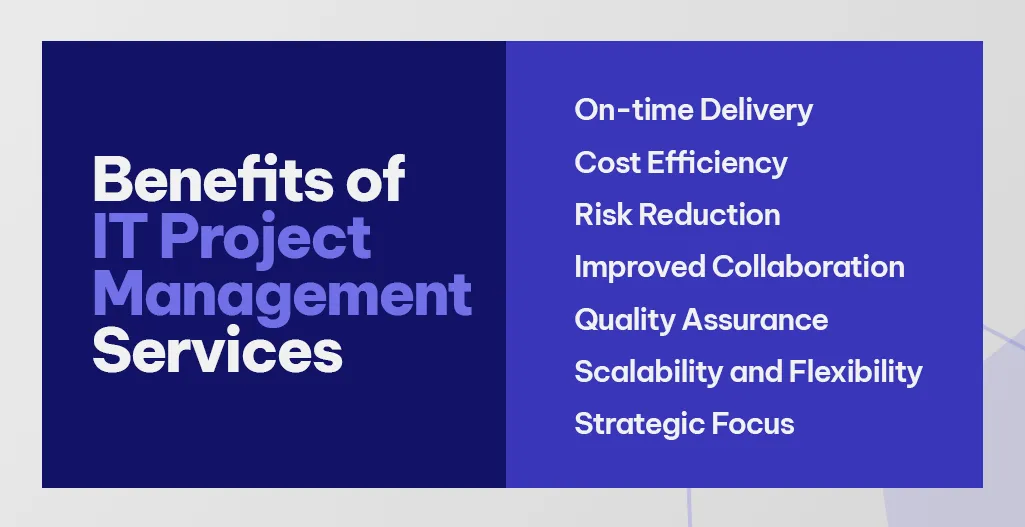 Benefits of IT Project Management Services

On-time Delivery
Cost Efficiency
Risk Reduction
Improved Collaboration
Quality Assurance
Scalability and Flexibility
Strategic Focus